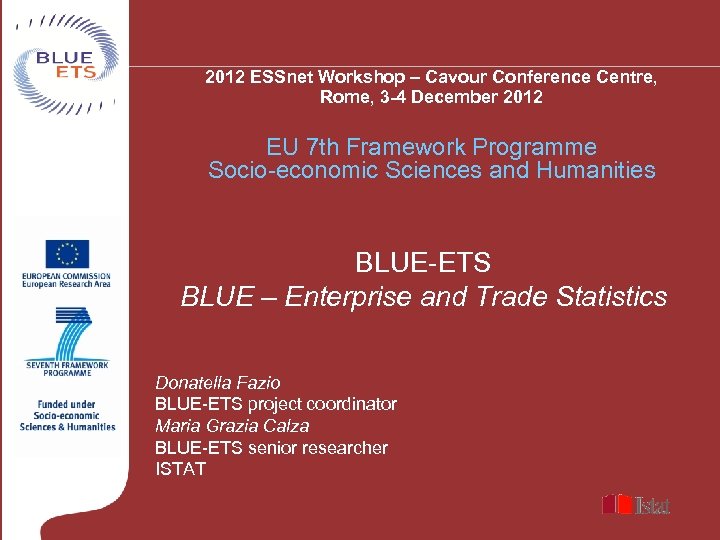 BLUE ETS

2012 ESSnet Workshop – Cavour Conference Centre, Rome, 3-4 December 2012

EU 7th Framework Programme
Socio-economic Sciences and Humanities

EUROPEAN COMMISSION
European Research Area

SEVENTH FRAMEWORK PROGRAMME

Funded under Socio-economic Sciences & Humanities

BLUE-ETS
BLUE – Enterprise and Trade Statistics

Donatella Fazio
BLUE-ETS project coordinator
Maria Grazia Calza
BLUE-ETS senior researcher
ISTAT

Istat